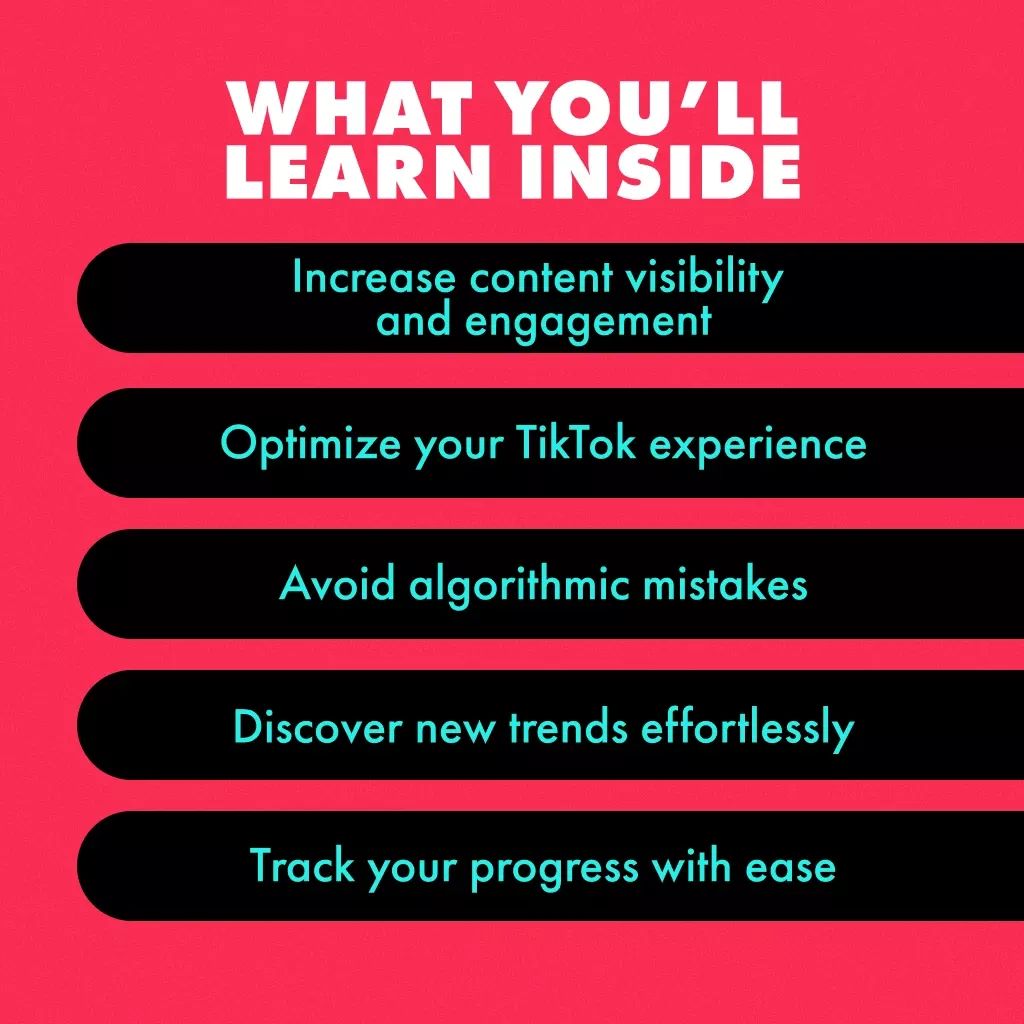 WHAT YOU'LL LEARN INSIDE

Increase content visibility and engagement

Optimize your TikTok experience

Avoid algorithmic mistakes

Discover new trends effortlessly

Track your progress with ease